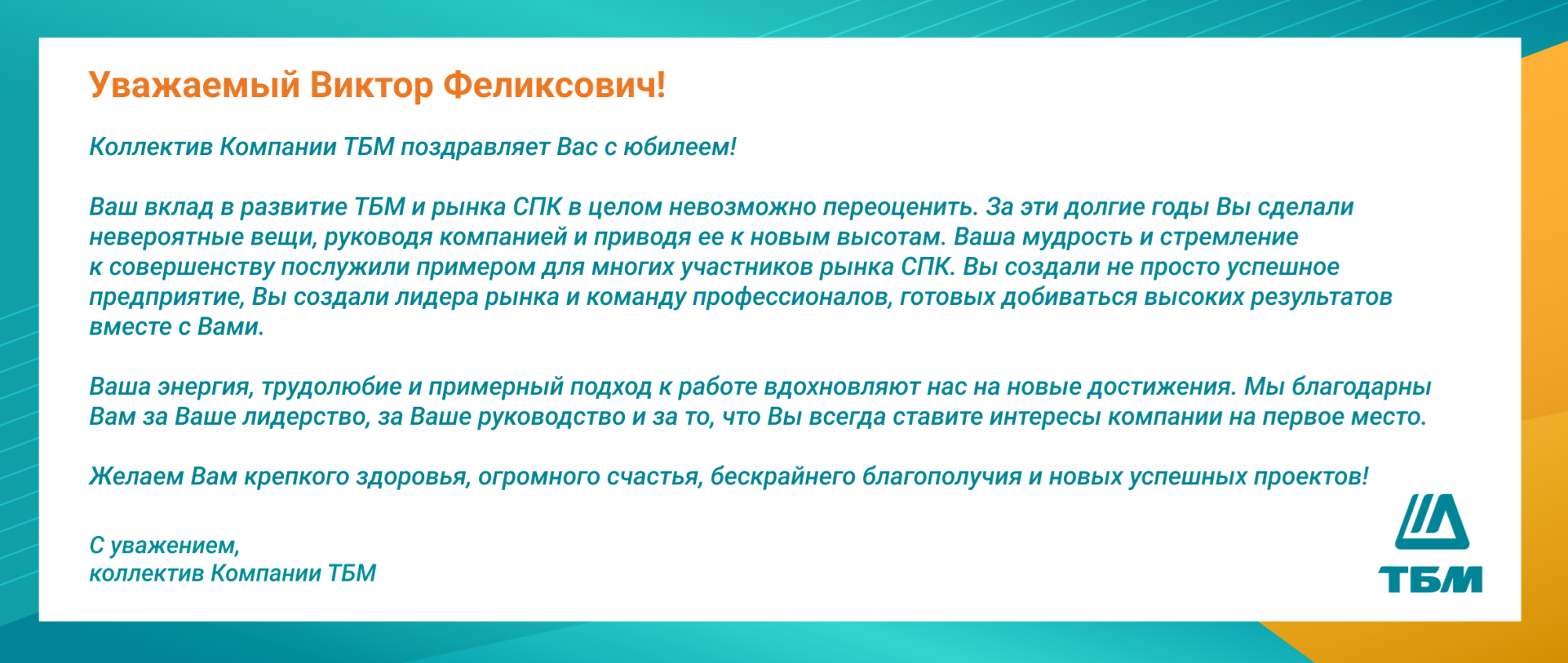 Уважаемый Виктор Феликсович!

Коллектив Компании ТБМ поздравляет Вас с юбилеем!

Ваш вклад в развитие ТБМ и рынка СПК в целом невозможно переоценить. За эти долгие годы Вы сделали невероятные вещи, руководя компанией и приводя ее к новым высотам. Ваша мудрость и стремление к совершенству послужили примером для многих участников рынка СПК. Вы создали не просто успешное предприятие, Вы создали лидера рынка и команду профессионалов, готовых добиваться высоких результатов вместе с Вами.

Ваша энергия, трудолюбие и примерный подход к работе вдохновляют нас на новые достижения. Мы благодарны Вам за Ваше лидерство, за Ваше руководство и за то, что Вы всегда ставите интересы компании на первое место.

Желаем Вам крепкого здоровья, огромного счастья, бескрайнего благополучия и новых успешных проектов!

С уважением,
коллектив Компании ТБМ

ТБМ